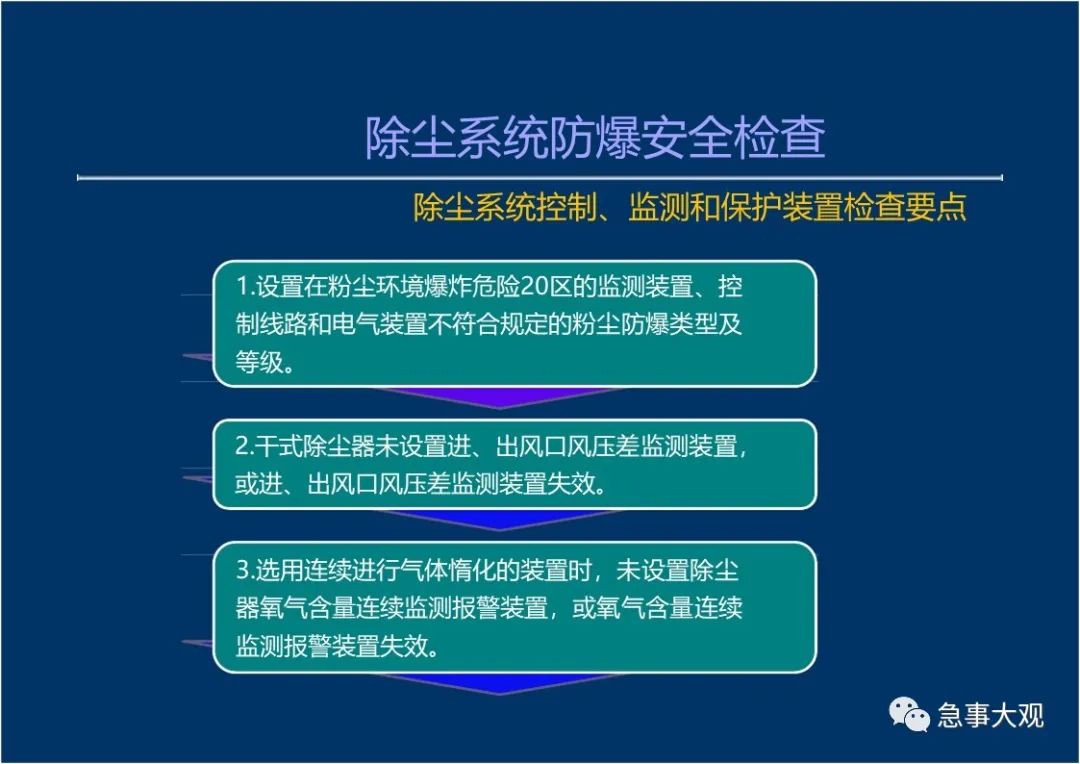 除尘系统防爆安全检查

除尘系统控制、监测和保护装置检查要点

1.设置在粉尘环境爆炸危险20区的监测装置、控制线路和电气装置不符合规定的粉尘防爆类型及等级。

2.干式除尘器未设置进、出风口风压差监测装置，或进、出风口风压差监测装置失效。

3.选用连续进行气体惰化的装置时，未设置除尘器氧气含量连续监测报警装置，或氧气含量连续监测报警装置失效。

急事大观